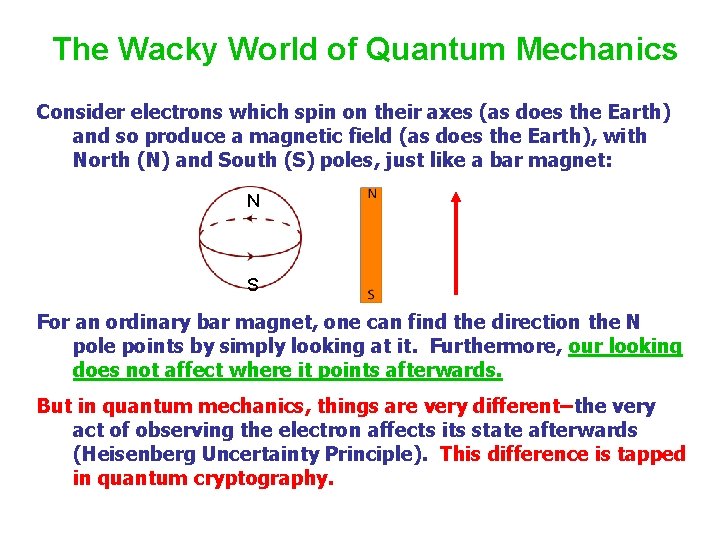 The Wacky World of Quantum Mechanics

Consider electrons which spin on their axes (as does the Earth) and so produce a magnetic field (as does the Earth), with North (N) and South (S) poles, just like a bar magnet:

N

S

N

S

For an ordinary bar magnet, one can find the direction the N pole points by simply looking at it. Furthermore, our looking does not affect where it points afterwards.

But in quantum mechanics, things are very different–the very act of observing the electron affects its state afterwards (Heisenberg Uncertainty Principle). This difference is tapped in quantum cryptography.